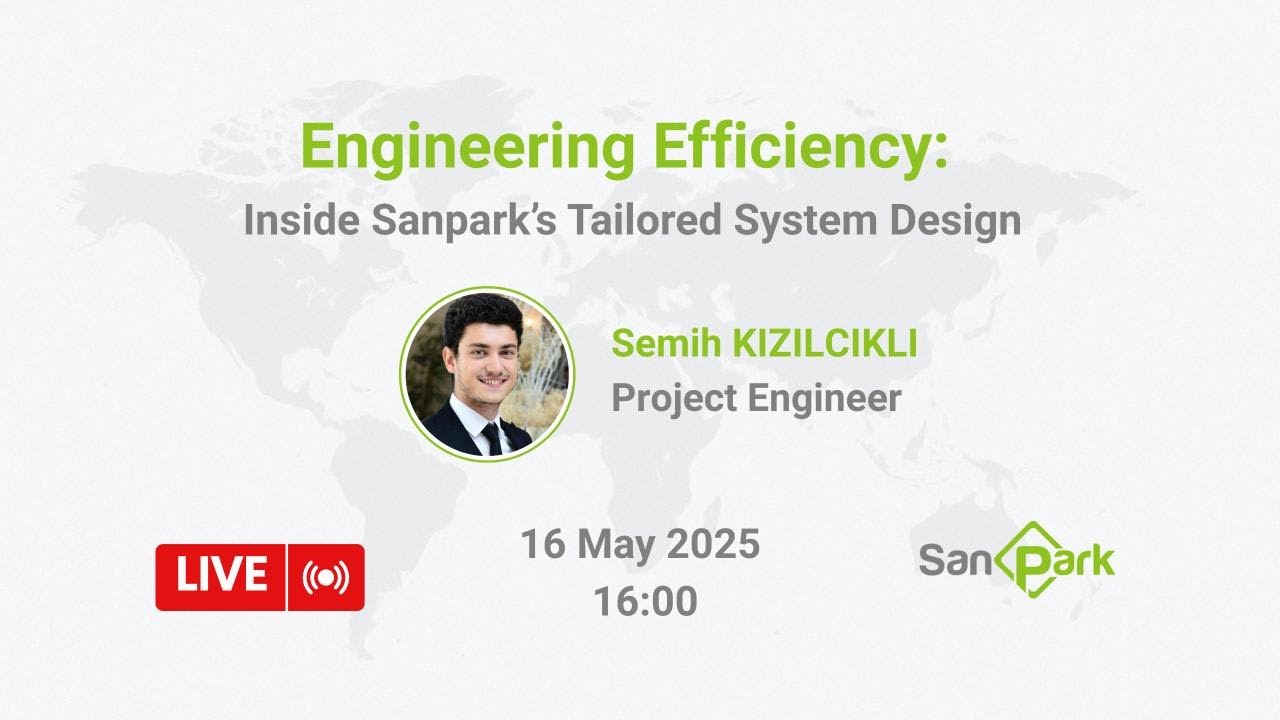 Engineering Efficiency:
Inside Sanpark's Tailored System Design

Semih KIZILCIKLI
Project Engineer

LIVE

16 May 2025
16:00

SanPark